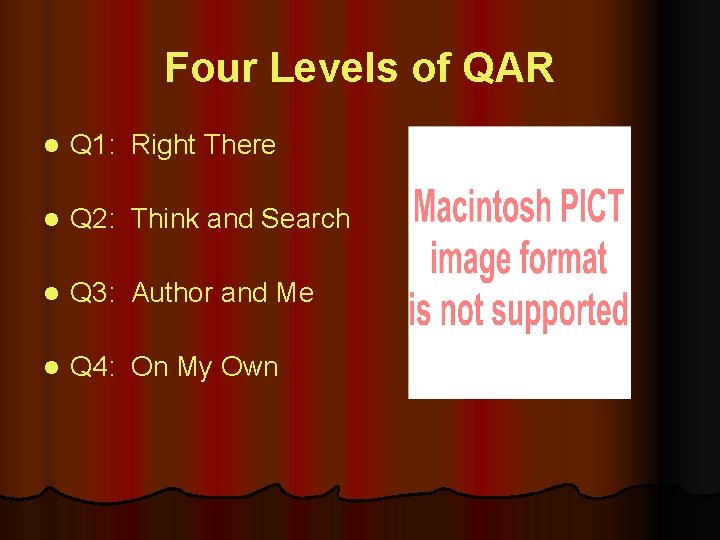 Four Levels of QAR

- Q1: Right There
- Q2: Think and Search
- Q3: Author and Me
- Q4: On My Own

Macintosh PICT image format is not supported